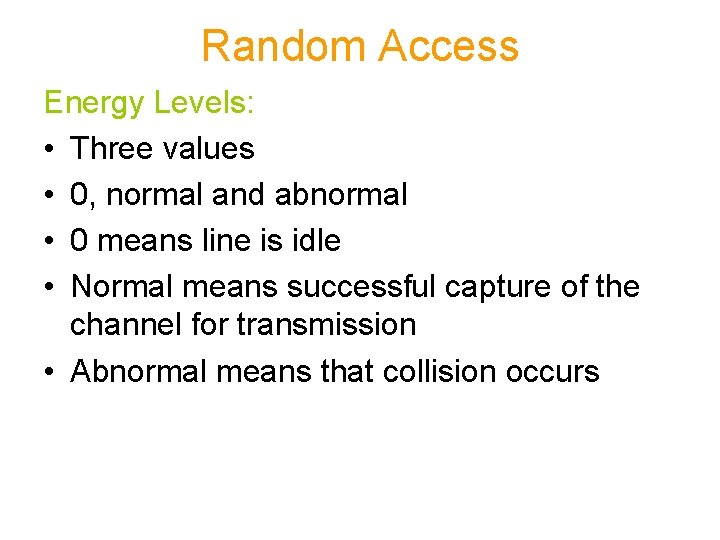 Random Access

Energy Levels:

• Three values
• 0, normal and abnormal
• 0 means line is idle
• Normal means successful capture of the channel for transmission
• Abnormal means that collision occurs